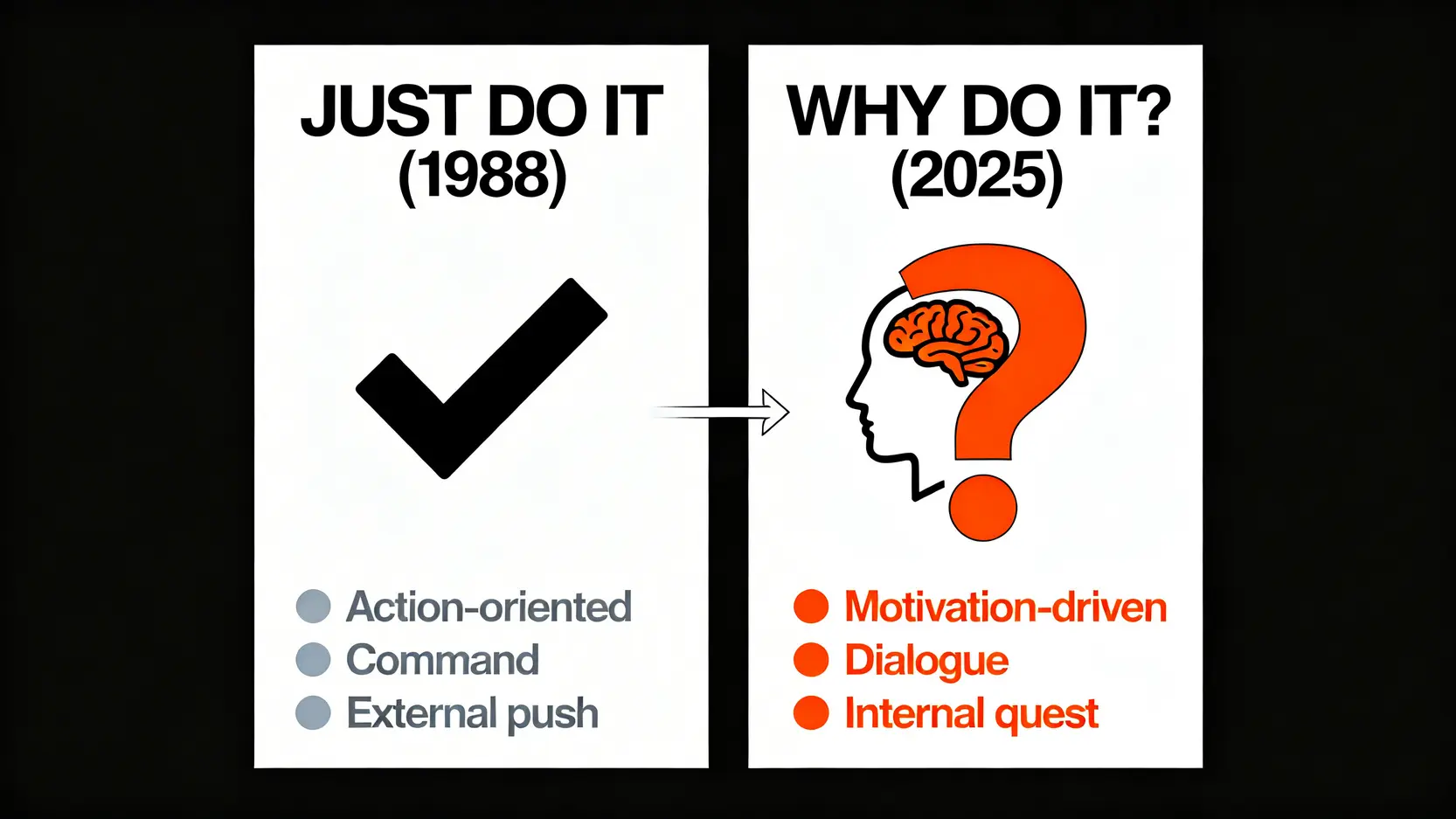 JUST DO IT
(1988)

Action-oriented
Command
External push

WHY DO IT?
(2025)

Motivation-driven
Dialogue
Internal quest